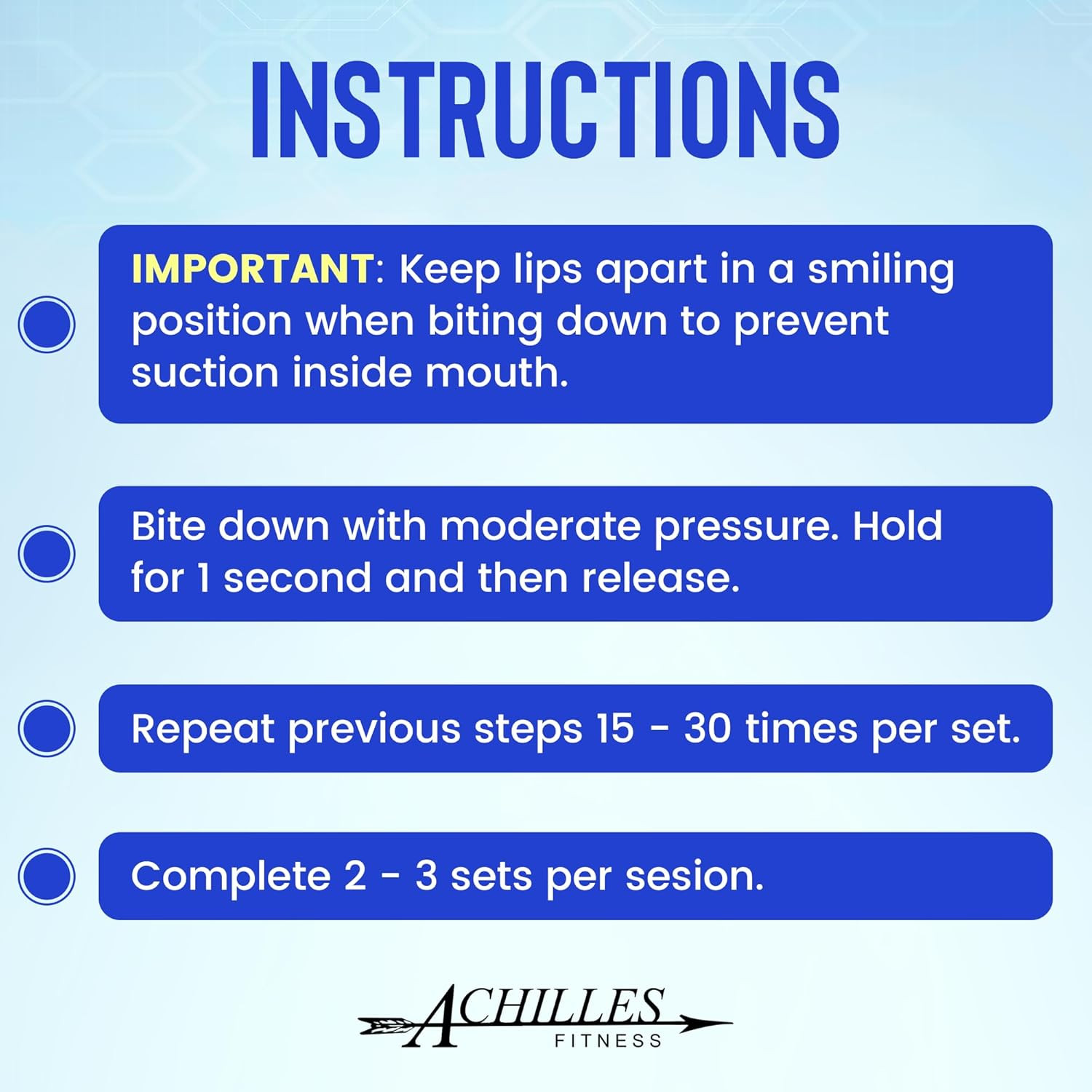 INSTRUCTIONS

IMPORTANT: Keep lips apart in a smiling position when biting down to prevent suction inside mouth.

Bite down with moderate pressure. Hold for 1 second and then release.

Repeat previous steps 15 - 30 times per set.

Complete 2 - 3 sets per sesion.

ACHILLES
FITNESS